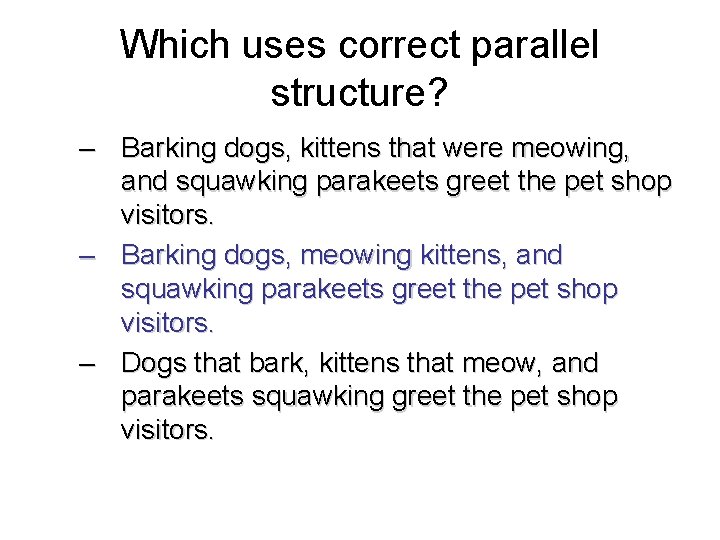 Which uses correct parallel structure?

– Barking dogs, kittens that were meowing, and squawking parakeets greet the pet shop visitors.

– Barking dogs, meowing kittens, and squawking parakeets greet the pet shop visitors.

– Dogs that bark, kittens that meow, and parakeets squawking greet the pet shop visitors.